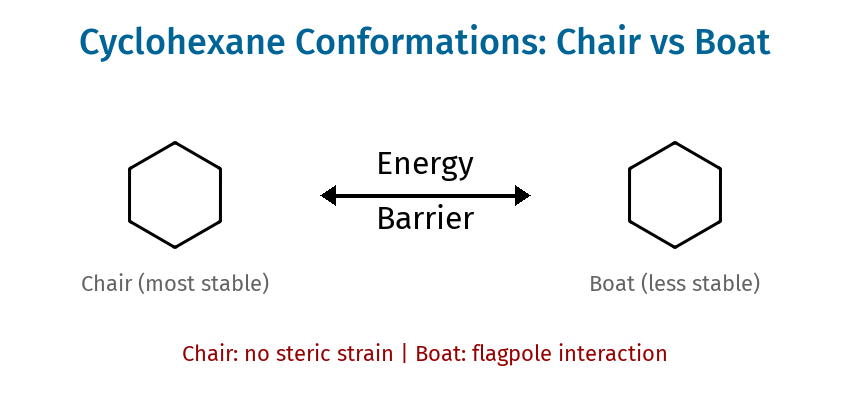 Cyclohexane Conformations: Chair vs Boat

Energy

Barrier

Chair (most stable)

Boat (less stable)

Chair: no steric strain | Boat: flagpole interaction